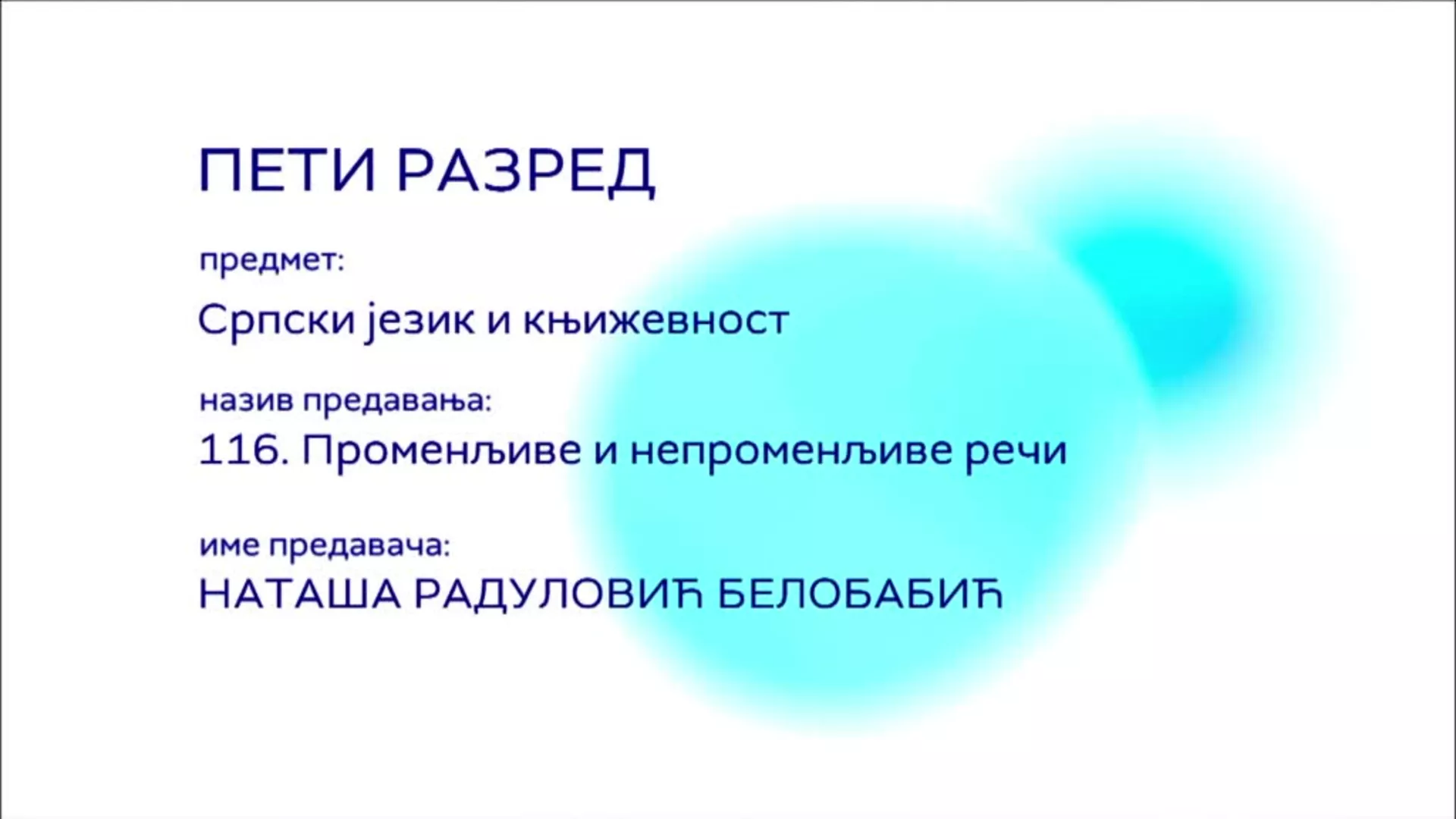 ПЕТИ РАЗРЕД

предмет:

Српски језик и књижевност

назив предавања:

116. Променљиве и непроменљиве речи

име предавача:

НАТАША РАДУЛОВИЋ БЕЛОБАБИЋ